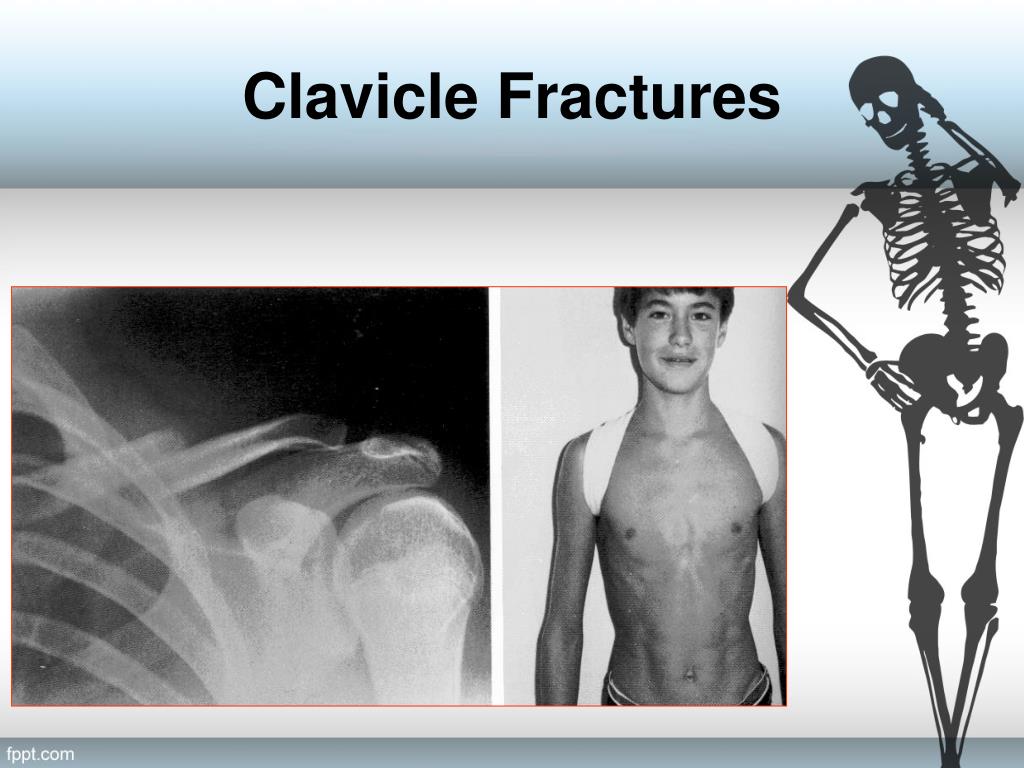 Clavicle Fractures

fppt.com